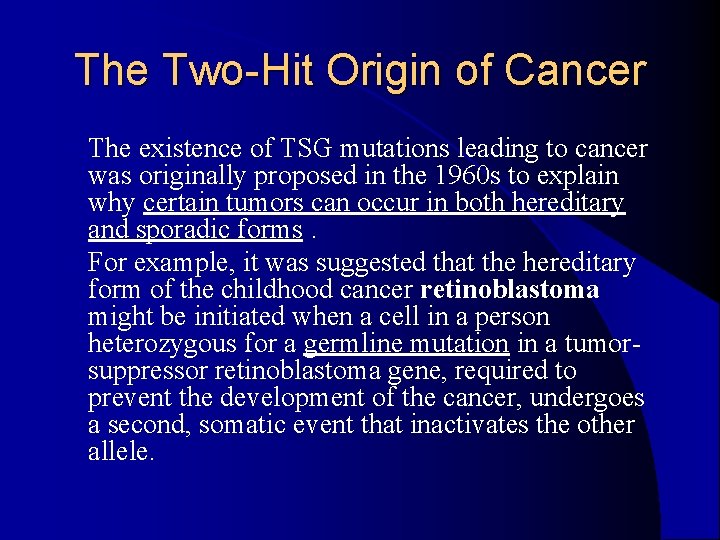 The Two-Hit Origin of Cancer

The existence of TSG mutations leading to cancer was originally proposed in the 1960s to explain why certain tumors can occur in both hereditary and sporadic forms .

For example, it was suggested that the hereditary form of the childhood cancer retinoblastoma might be initiated when a cell in a person heterozygous for a germline mutation in a tumor-suppressor retinoblastoma gene, required to prevent the development of the cancer, undergoes a second, somatic event that inactivates the other allele.